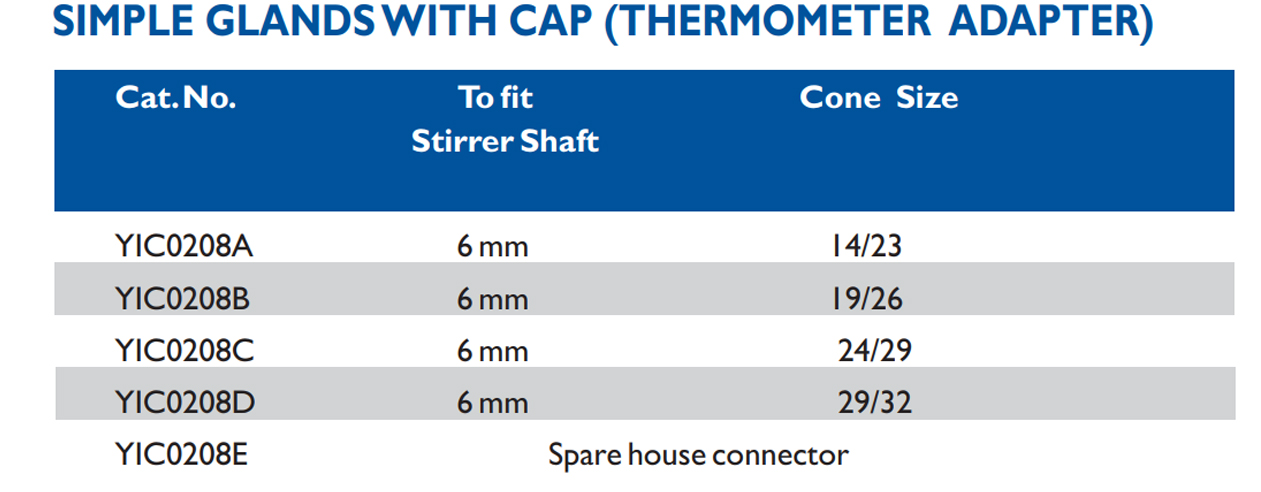 SIMPLE GLANDS WITH CAP (THERMOMETER ADAPTER)

| Cat. No. | To fit Stirrer Shaft | Cone Size |
|---|---|---|
| YIC0208A | 6 mm | 14/23 |
| YIC0208B | 6 mm | 19/26 |
| YIC0208C | 6 mm | 24/29 |
| YIC0208D | 6 mm | 29/32 |
| YIC0208E | Spare house connector | |